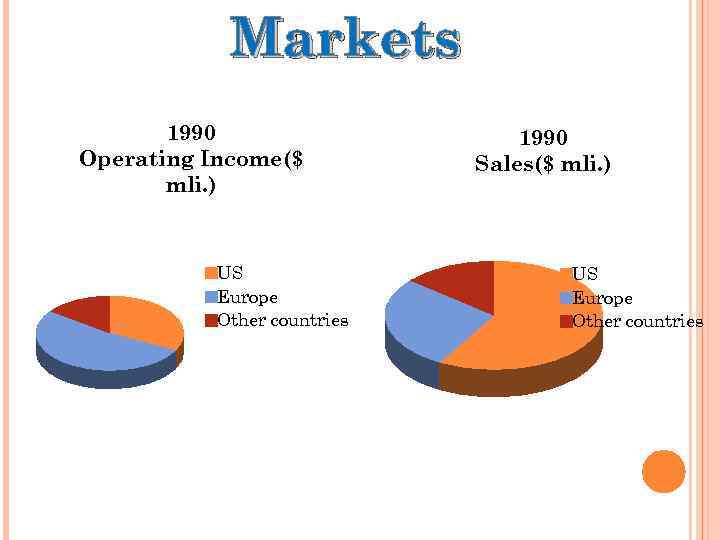 Markets

1990
Operating Income($ mli.)

US
Europe
Other countries

1990
Sales($ mli.)

US
Europe
Other countries